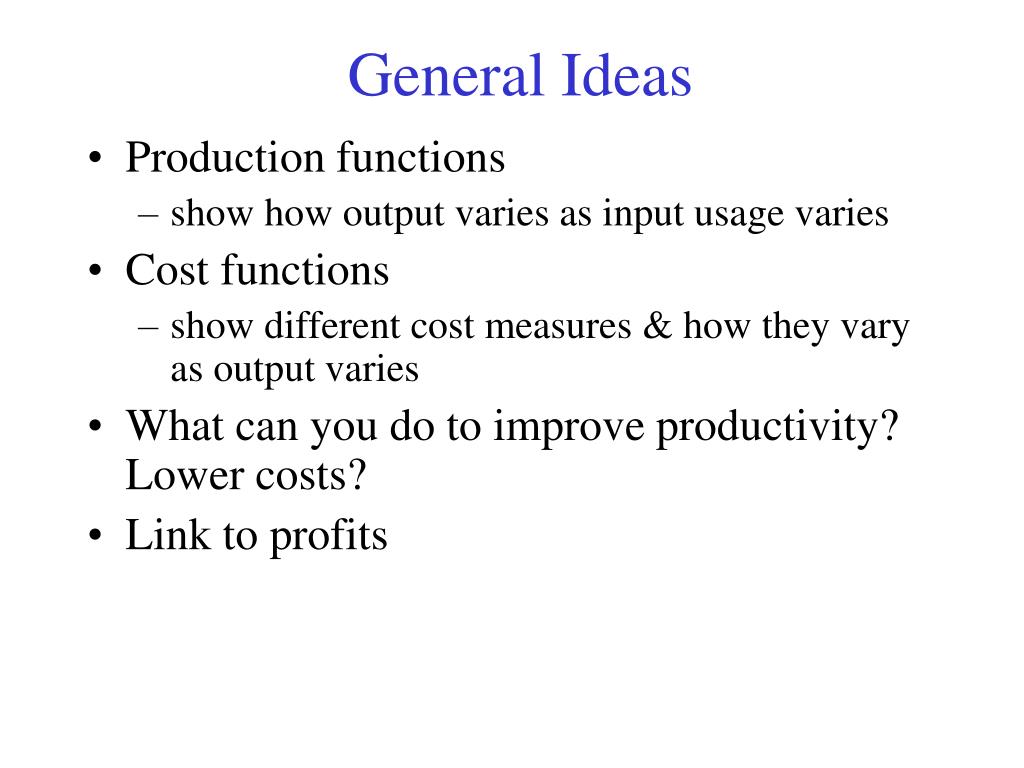 General Ideas

• Production functions
  – show how output varies as input usage varies
• Cost functions
  – show different cost measures & how they vary as output varies
• What can you do to improve productivity? Lower costs?
• Link to profits